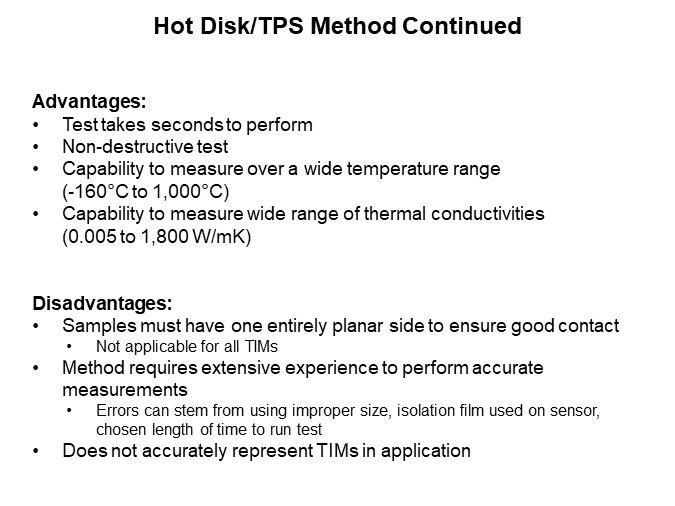 Hot Disk/TPS Method Continued

Advantages:
• Test takes seconds to perform
• Non-destructive test
• Capability to measure over a wide temperature range (-160°C to 1,000°C)
• Capability to measure wide range of thermal conductivities (0.005 to 1,800 W/mK)

Disadvantages:
• Samples must have one entirely planar side to ensure good contact
  • Not applicable for all TIMs
• Method requires extensive experience to perform accurate measurements
  • Errors can stem from using improper size, isolation film used on sensor, chosen length of time to run test
• Does not accurately represent TIMs in application